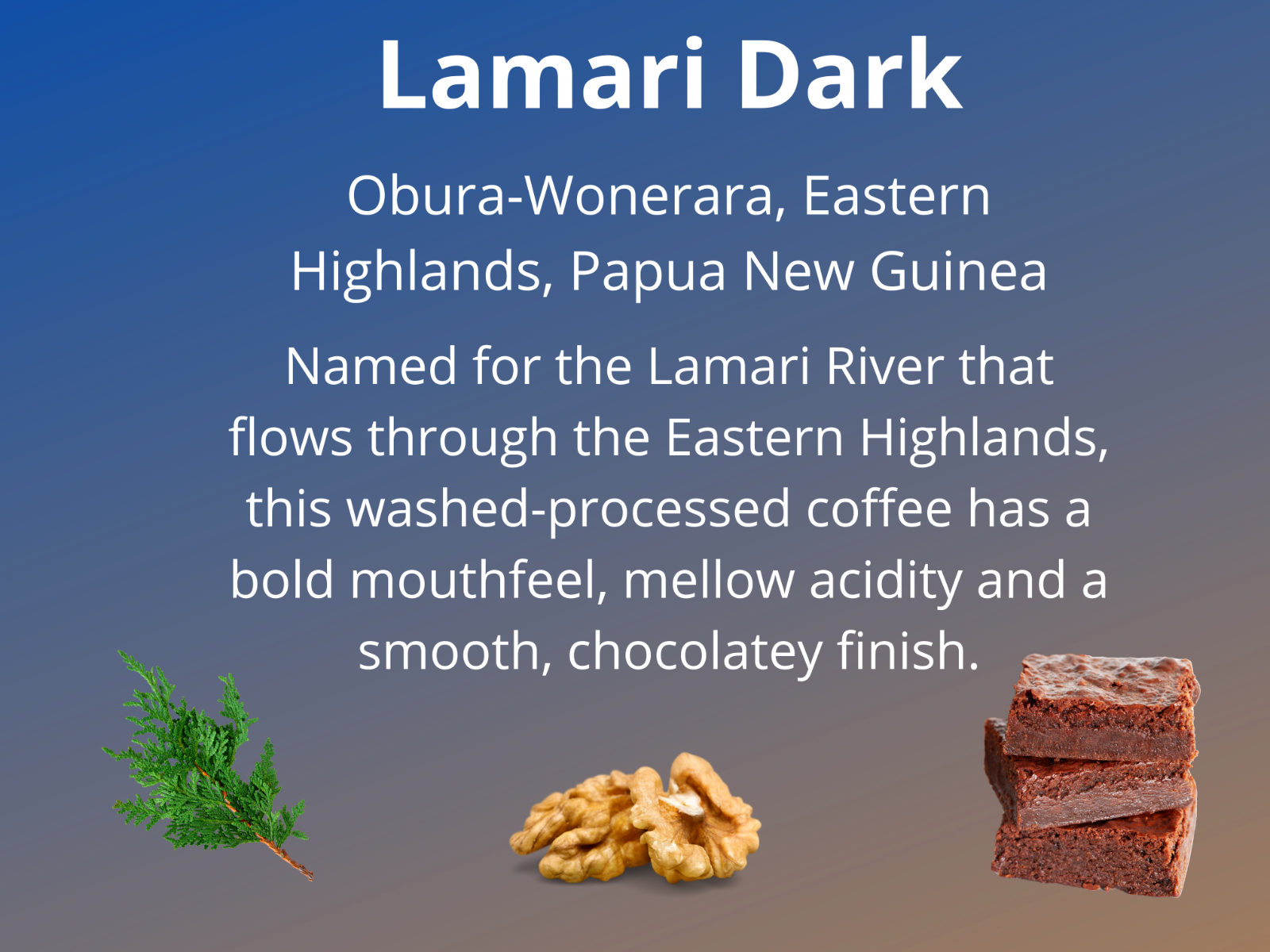 Lamari Dark

Obura-Wonerara, Eastern Highlands, Papua New Guinea

Named for the Lamari River that flows through the Eastern Highlands, this washed-processed coffee has a bold mouthfeel, mellow acidity and a smooth, chocolatey finish.